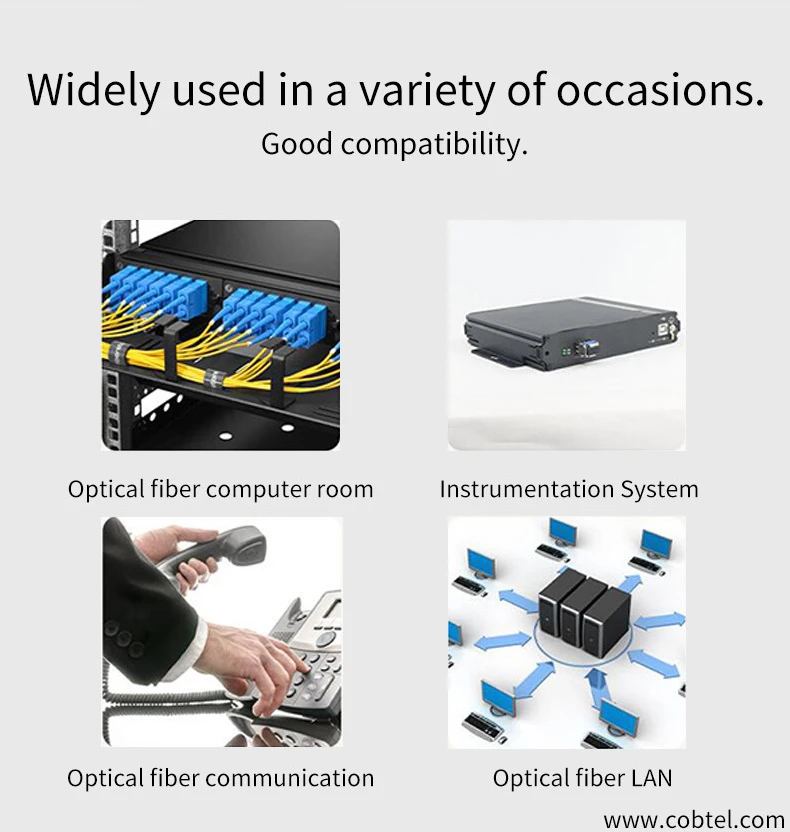 Widely used in a variety of occasions.
Good compatibility.

Optical fiber computer room

Instrumentation System

Optical fiber communication

Optical fiber LAN

www.cobtel.com